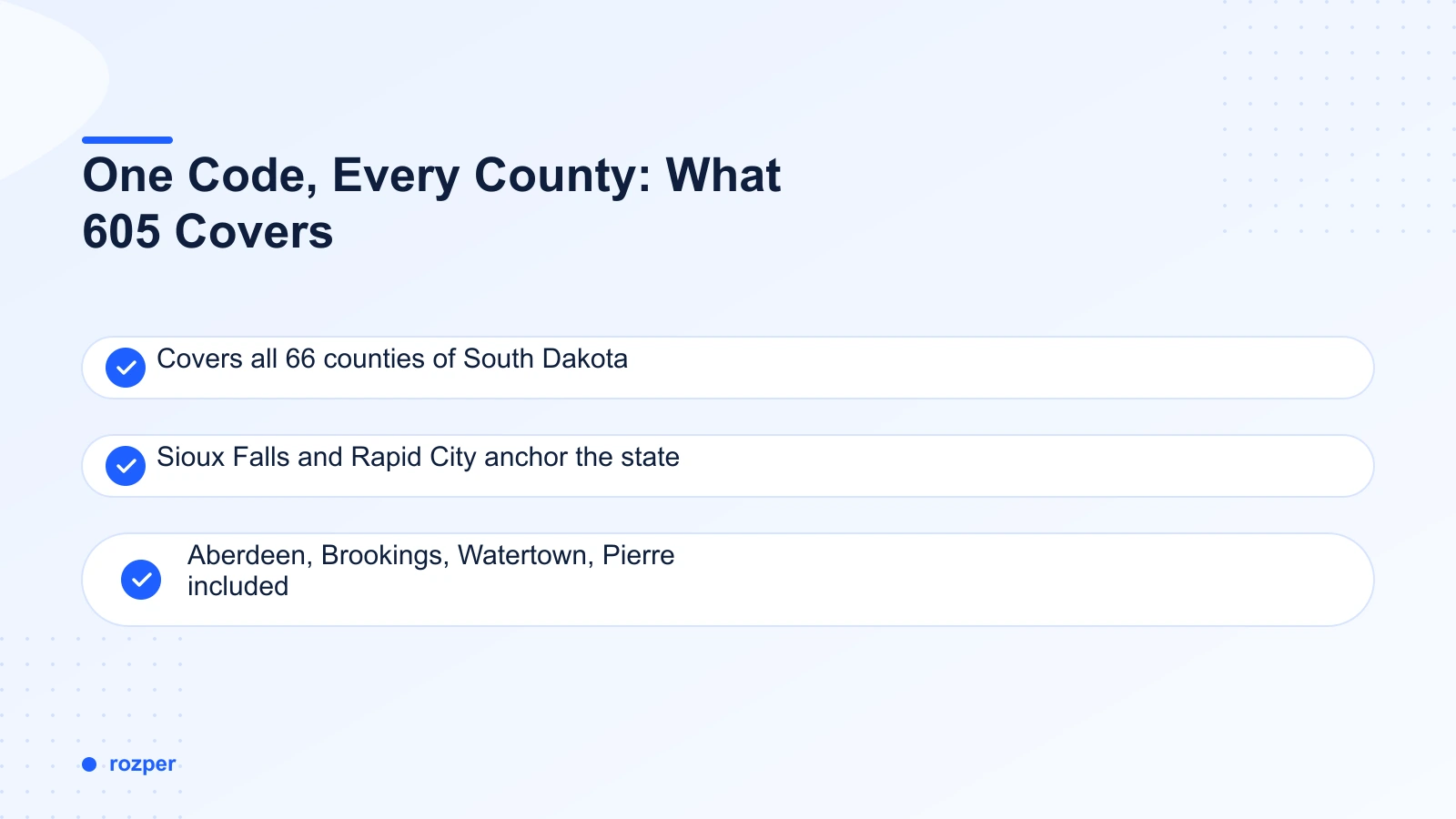 One Code, Every County: What 605 Covers

Covers all 66 counties of South Dakota

Sioux Falls and Rapid City anchor the state

Aberdeen, Brookings, Watertown, Pierre included

rozper